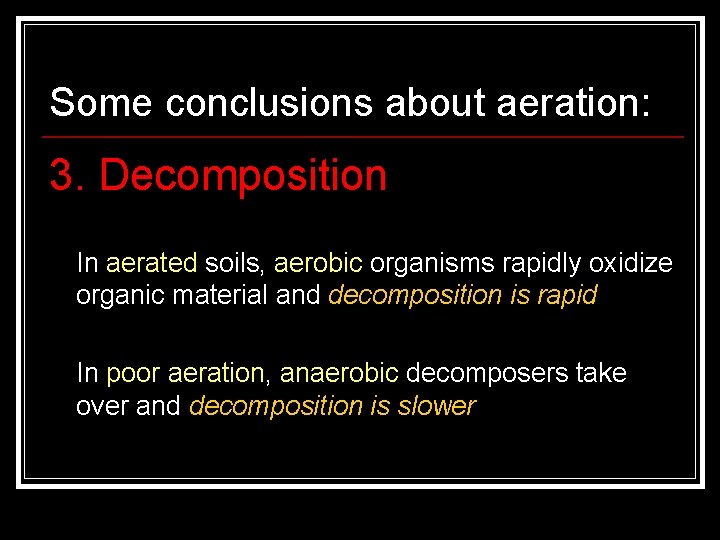 Some conclusions about aeration:

3. Decomposition

In aerated soils, aerobic organisms rapidly oxidize organic material and decomposition is rapid

In poor aeration, anaerobic decomposers take over and decomposition is slower